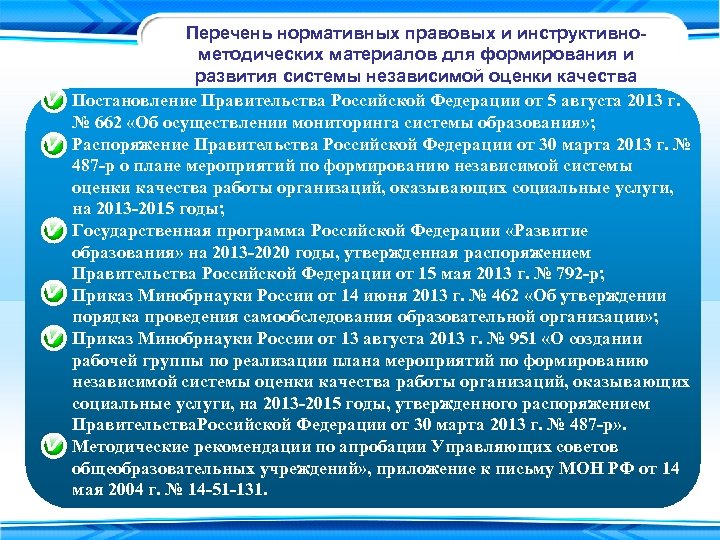 Перечень нормативных правовых и инструктивно-методических материалов для формирования и развития системы независимой оценки качества

Постановление Правительства Российской Федерации от 5 августа 2013 г. № 662 «Об осуществлении мониторинга системы образования»;

Распоряжение Правительства Российской Федерации от 30 марта 2013 г. № 487-р о плане мероприятий по формированию независимой системы оценки качества работы организаций, оказывающих социальные услуги, на 2013-2015 годы;

Государственная программа Российской Федерации «Развитие образования» на 2013-2020 годы, утвержденная распоряжением Правительства Российской Федерации от 15 мая 2013 г. № 792-р;

Приказ Минобрнауки России от 14 июня 2013 г. № 462 «Об утверждении порядка проведения самообследования образовательной организации»;

Приказ Минобрнауки России от 13 августа 2013 г. № 951 «О создании рабочей группы по реализации плана мероприятий по формированию независимой системы оценки качества работы организаций, оказывающих социальные услуги, на 2013-2015 годы, утвержденного распоряжением ПравительстваРоссийской Федерации от 30 марта 2013 г. № 487-р».

Методические рекомендации по апробации Управляющих советов общеобразовательных учреждений», приложение к письму МОН РФ от 14 мая 2004 г. № 14-51-131.